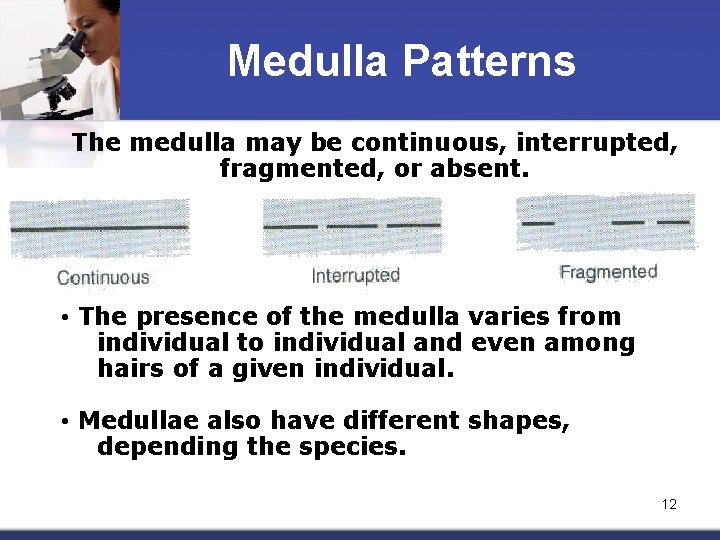 Medulla Patterns

The medulla may be continuous, interrupted, fragmented, or absent.

Continuous

Interrupted

Fragmented

• The presence of the medulla varies from individual to individual and even among hairs of a given individual.

• Medullae also have different shapes, depending the species.

12